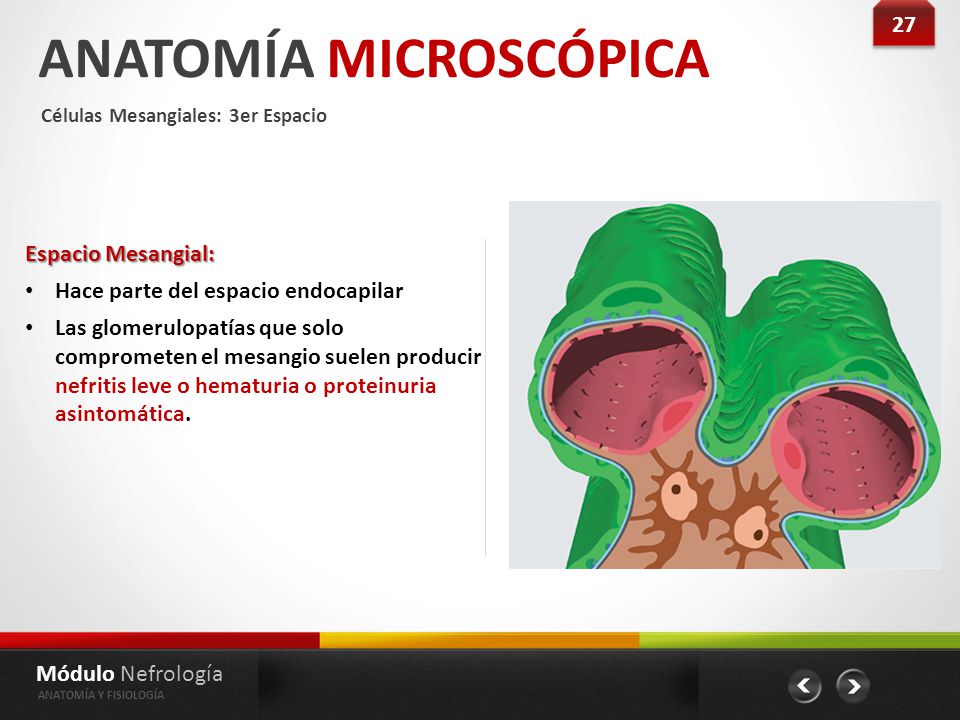 27

ANATOMÍA MICROSCÓPICA

Células Mesangiales: 3er Espacio

Espacio Mesangial:

• Hace parte del espacio endocapilar

• Las glomerulopatías que solo comprometen el mesangio suelen producir nefritis leve o hematuria o proteinuria asintomática.

Módulo Nefrología
ANATOMÍA Y FISIOLOGÍA